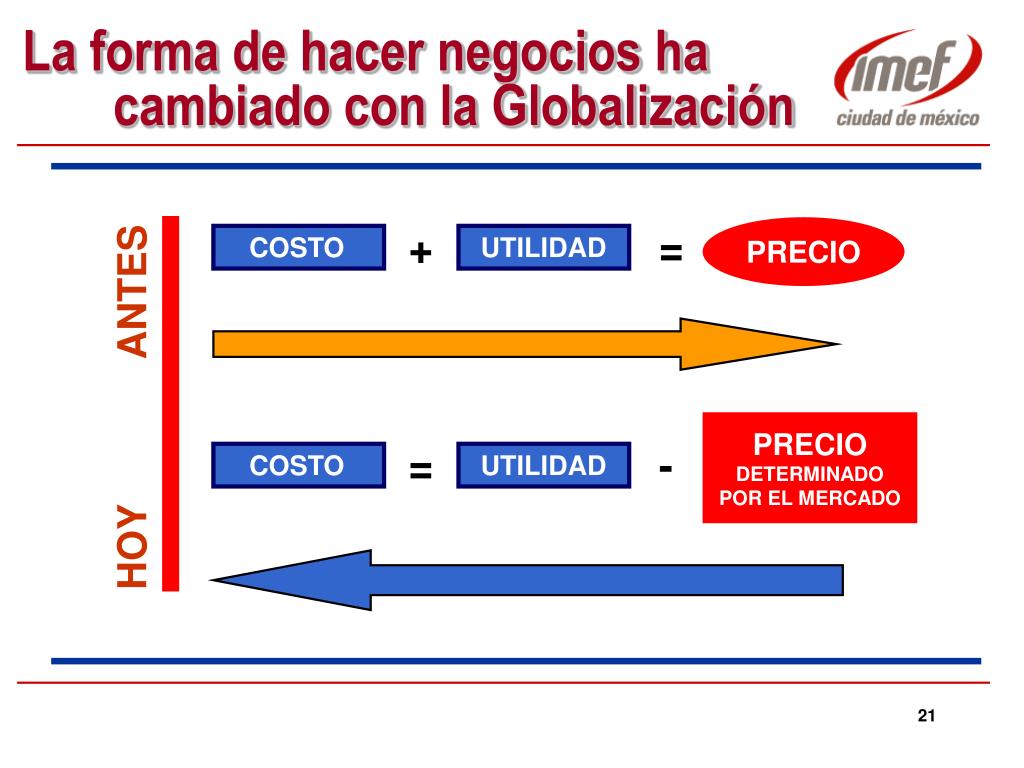 La forma de hacer negocios ha cambiado con la Globalización

imef ciudad de méxico

ANTES

COSTO + UTILIDAD = PRECIO

HOY

COSTO = UTILIDAD - PRECIO DETERMINADO POR EL MERCADO

21